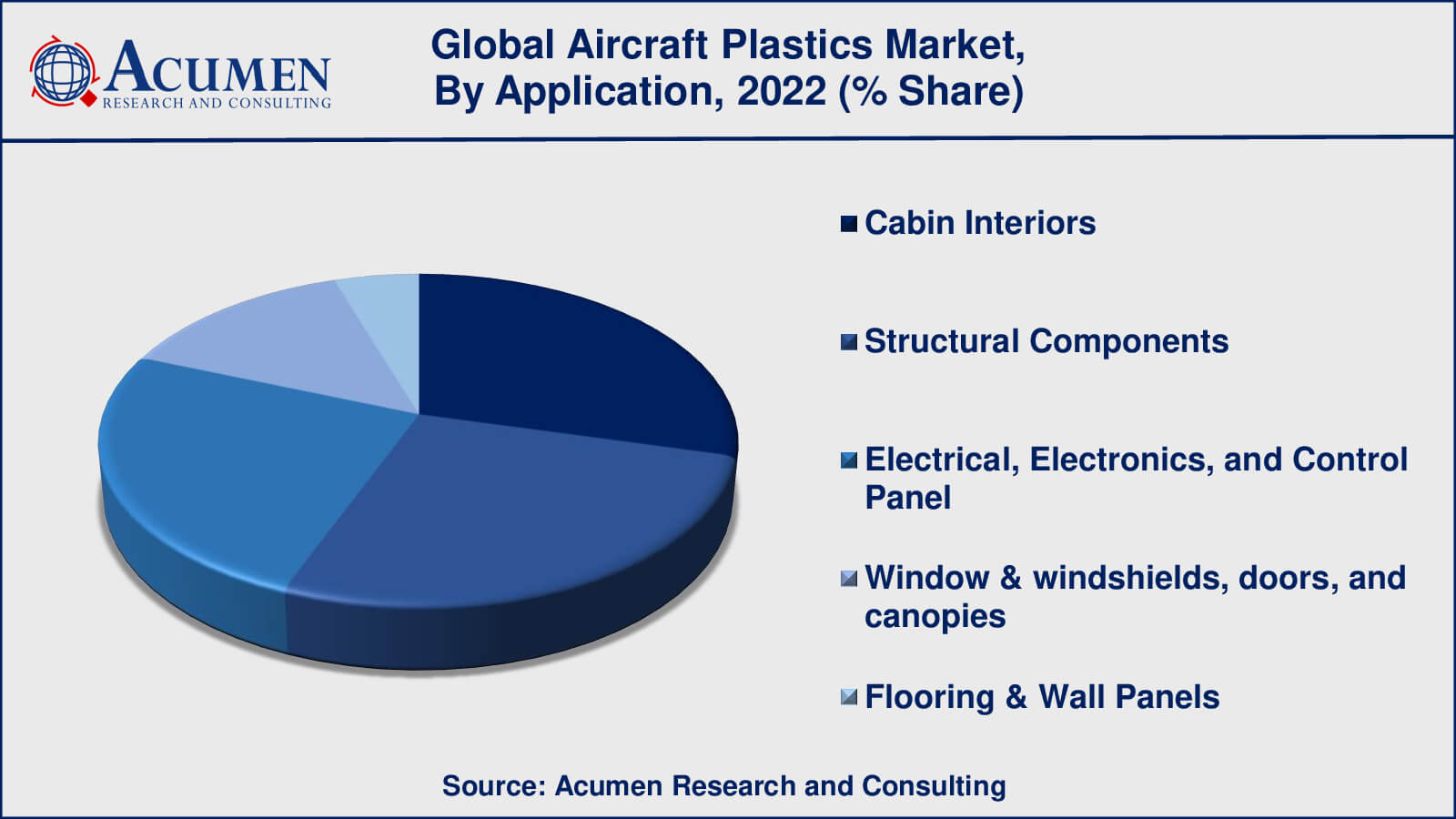 ACUMEN
RESEARCH AND CONSULTING

Global Aircraft Plastics Market, By Application, 2022 (% Share)

Cabin Interiors

Structural Components

Electrical, Electronics, and Control Panel

Window & windshields, doors, and canopies

Flooring & Wall Panels

Source: Acumen Research and Consulting